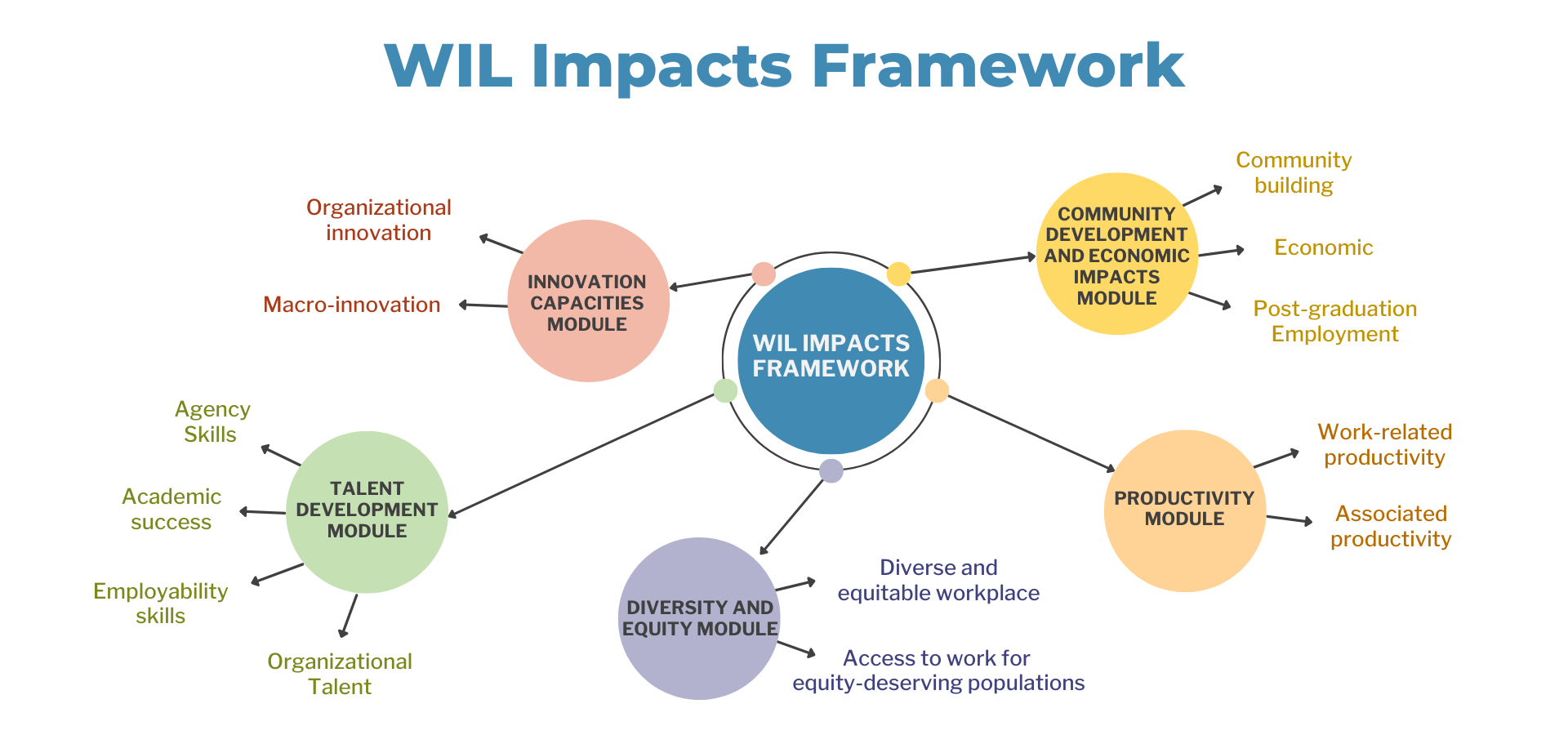 WIL Impacts Framework

WIL IMPACTS FRAMEWORK

INNOVATION CAPACITIES MODULE

Organizational innovation

Macro-innovation

COMMUNITY DEVELOPMENT AND ECONOMIC IMPACTS MODULE

Community building

Economic

Post-graduation Employment

TALENT DEVELOPMENT MODULE

Agency Skills

Academic success

Employability skills

Organizational Talent

DIVERSITY AND EQUITY MODULE

Diverse and equitable workplace

Access to work for equity-deserving populations

PRODUCTIVITY MODULE

Work-related productivity

Associated productivity